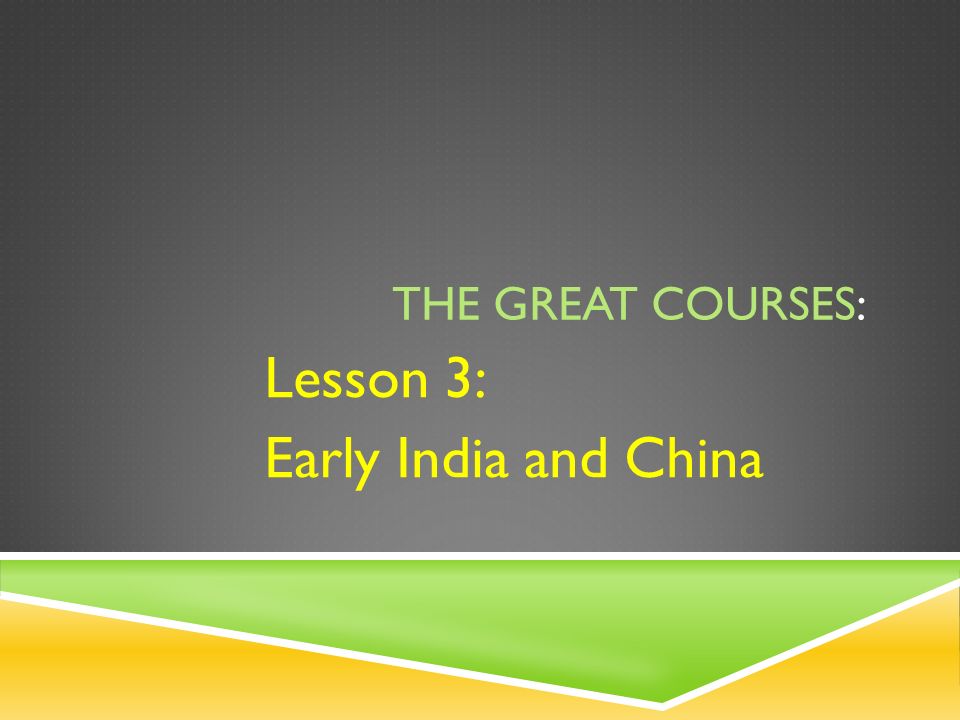 THE GREAT COURSES:

Lesson 3:

Early India and China